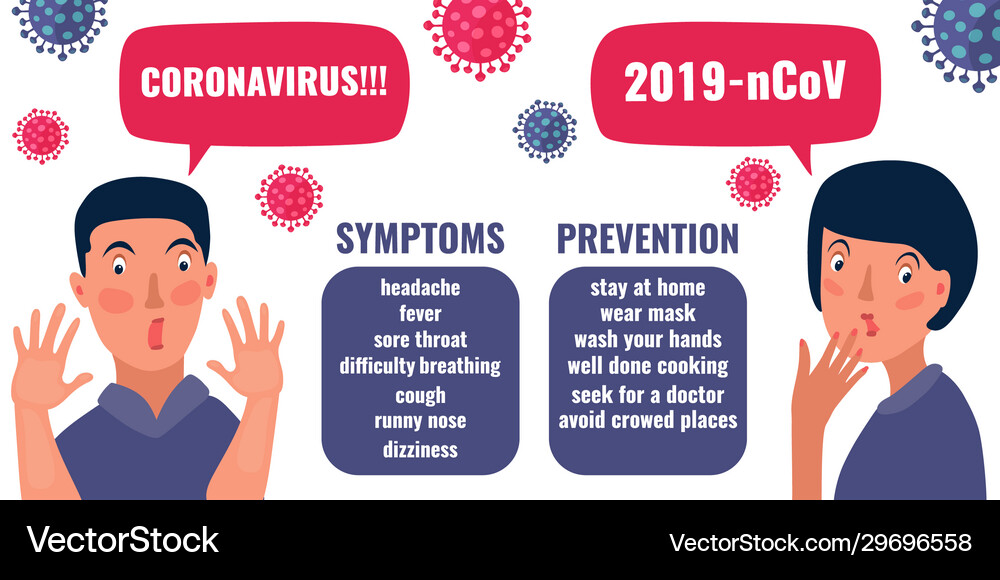 CORONAVIRUS!!!

2019-nCoV

SYMPTOMS

headache
fever
sore throat
difficulty breathing
cough
runny nose
dizziness

PREVENTION

stay at home
wear mask
wash your hands
well done cooking
seek for a doctor
avoid crowed places

VectorStock

VectorStock.com/29696558